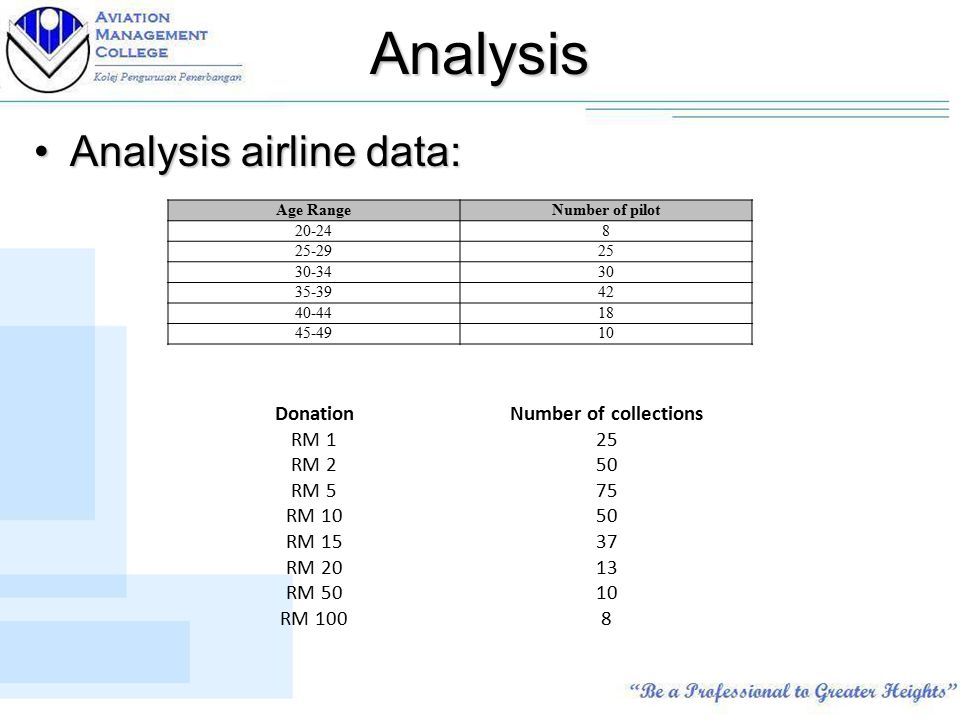 AVIATION MANAGEMENT COLLEGE
Kolej Pengurusan Penerbangan

Analysis

• Analysis airline data:

| Age Range | Number of pilot |
|---|---|
| 20-24 | 8 |
| 25-29 | 25 |
| 30-34 | 30 |
| 35-39 | 42 |
| 40-44 | 18 |
| 45-49 | 10 |

| Donation | Number of collections |
|---|---|
| RM 1 | 25 |
| RM 2 | 50 |
| RM 5 | 75 |
| RM 10 | 50 |
| RM 15 | 37 |
| RM 20 | 13 |
| RM 50 | 10 |
| RM 100 | 8 |

"Be a Professional to Greater Heights"